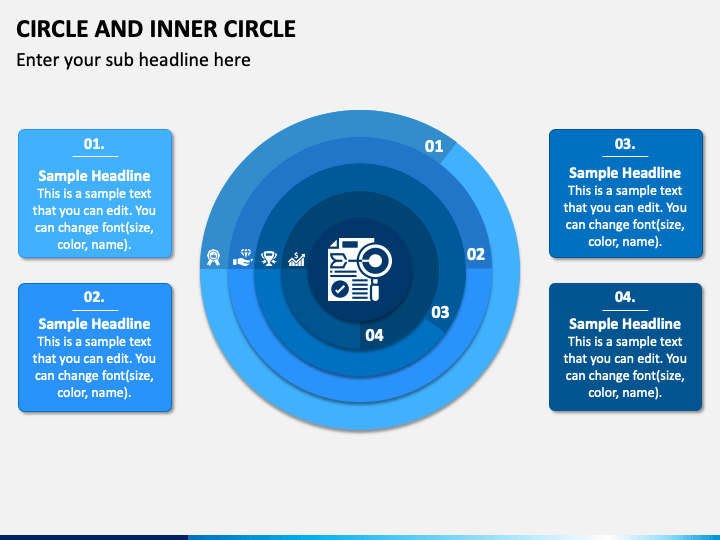 CIRCLE AND INNER CIRCLE
Enter your sub headline here

01.
Sample Headline
This is a sample text that you can edit. You can change font(size, color, name).

02.
Sample Headline
This is a sample text that you can edit. You can change font(size, color, name).

01
02
03
04

03.
Sample Headline
This is a sample text that you can edit. You can change font(size, color, name).

04.
Sample Headline
This is a sample text that you can edit. You can change font(size, color, name).